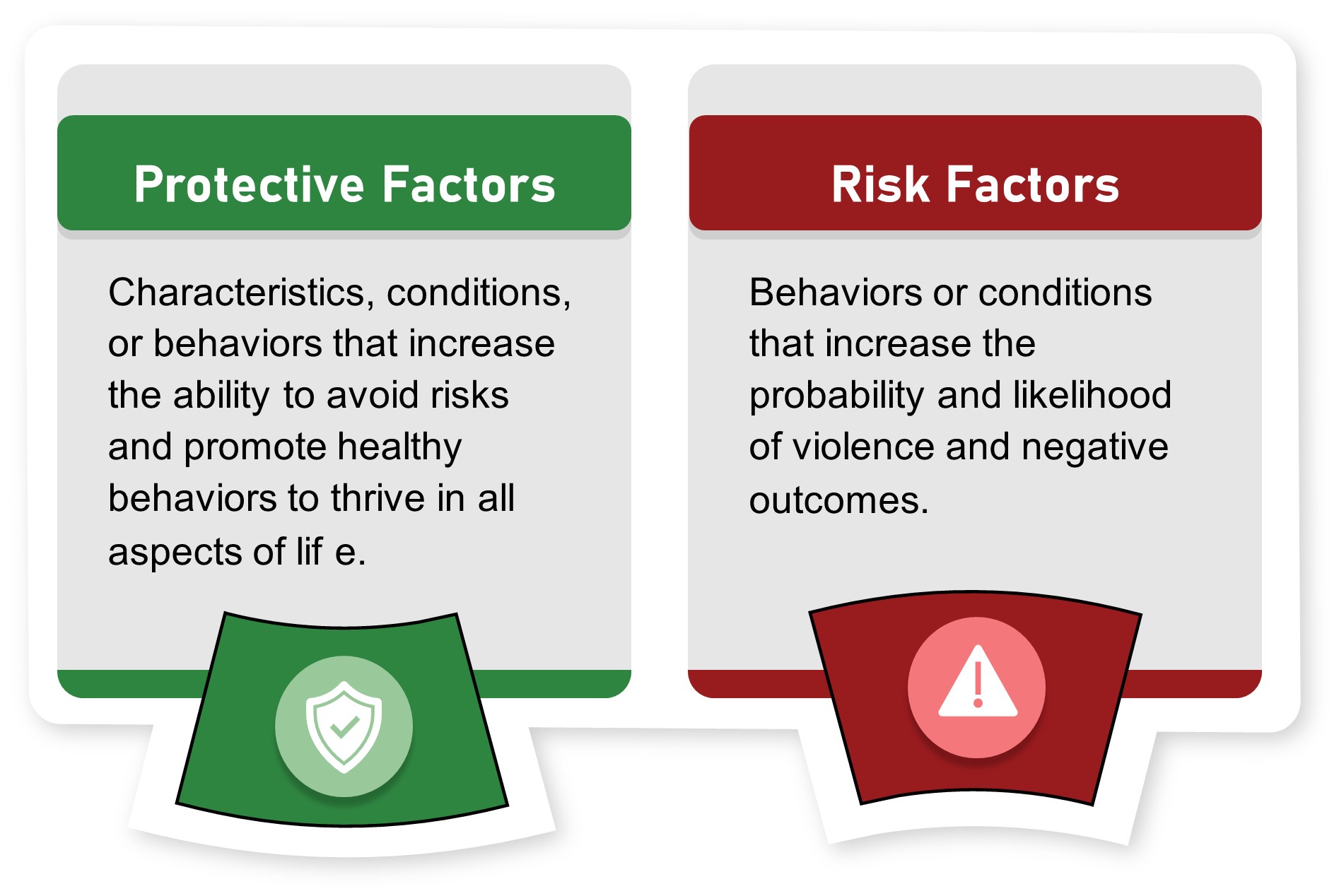 Protective Factors

Characteristics, conditions, or behaviors that increase the ability to avoid risks and promote healthy behaviors to thrive in all aspects of lif e.

Risk Factors

Behaviors or conditions that increase the probability and likelihood of violence and negative outcomes.